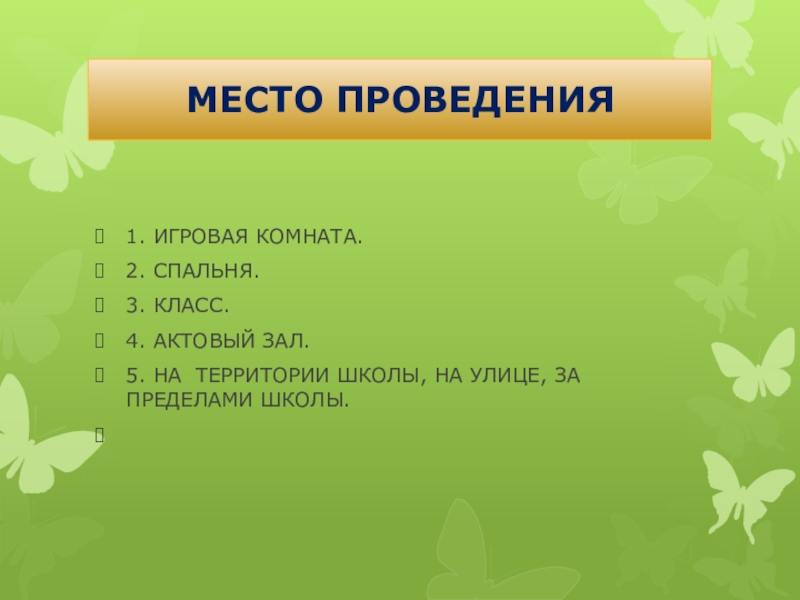 МЕСТО ПРОВЕДЕНИЯ

1. ИГРОВАЯ КОМНАТА.

2. СПАЛЬНЯ.

3. КЛАСС.

4. АКТОВЫЙ ЗАЛ.

5. НА ТЕРРИТОРИИ ШКОЛЫ, НА УЛИЦЕ, ЗА ПРЕДЕЛАМИ ШКОЛЫ.